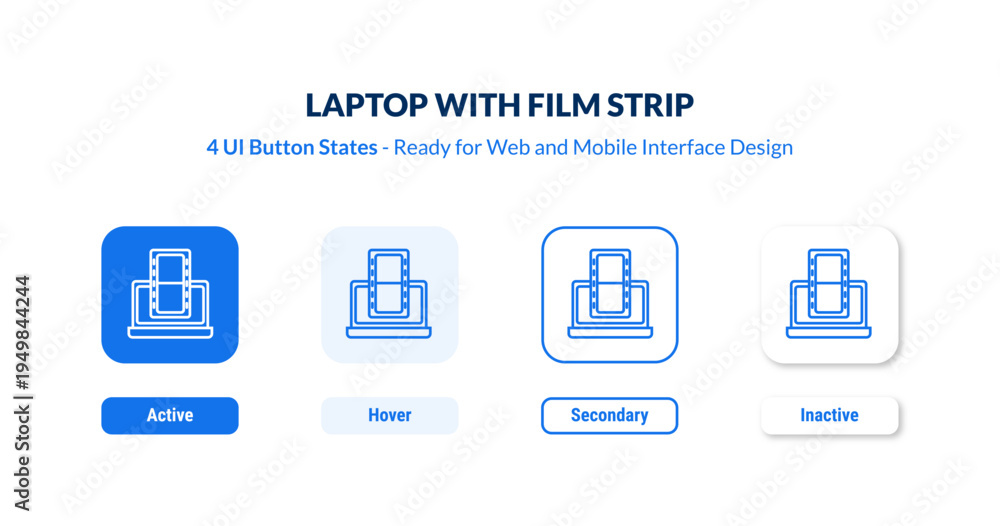 LAPTOP WITH FILM STRIP

4 UI Button States - Ready for Web and Mobile Interface Design

Active

Hover

Secondary

Inactive

Adobe Stock | #1949844244